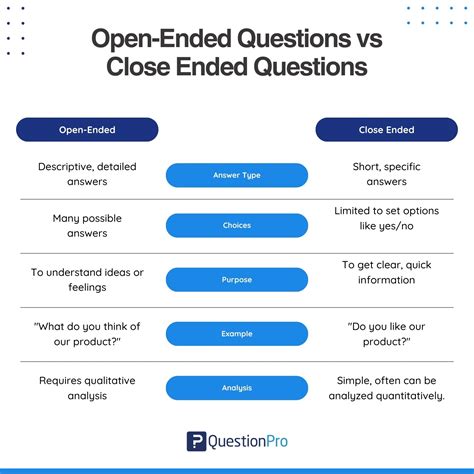 Open-Ended Questions vs Close Ended Questions

| Open-Ended | | Close Ended |
|---|---|---|
| Descriptive, detailed answers | Answer Type | Short, specific answers |
| Many possible answers | Choices | Limited to set options like yes/no |
| To understand ideas or feelings | Purpose | To get clear, quick information |
| "What do you think of our product?" | Example | "Do you like our product?" |
| Requires qualitative analysis | Analysis | Simple, often can be analyzed quantitatively. |

QuestionPro